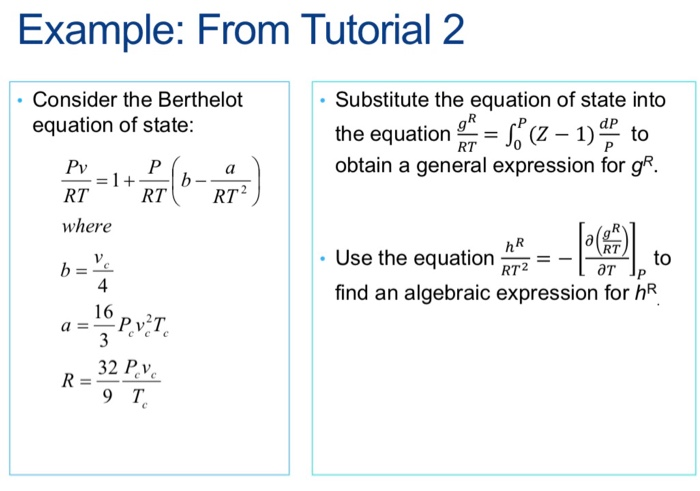 Example: From Tutorial 2

• Consider the Berthelot equation of state:

$\frac{Pv}{RT} = 1 + \frac{P}{RT}\left(b - \frac{a}{RT^2}\right)$

where

$b = \frac{v_c}{4}$

$a = \frac{16}{3} P_c v_c^2 T_c$

$R = \frac{32}{9} \frac{P_c v_c}{T_c}$

• Substitute the equation of state into the equation $\frac{g^R}{RT} = \int_0^P (Z-1)\frac{dP}{P}$ to obtain a general expression for $g^R$.

• Use the equation $\frac{h^R}{RT^2} = -\left[\frac{\partial\left(\frac{g^R}{RT}\right)}{\partial T}\right]_P$ to find an algebraic expression for $h^R$.